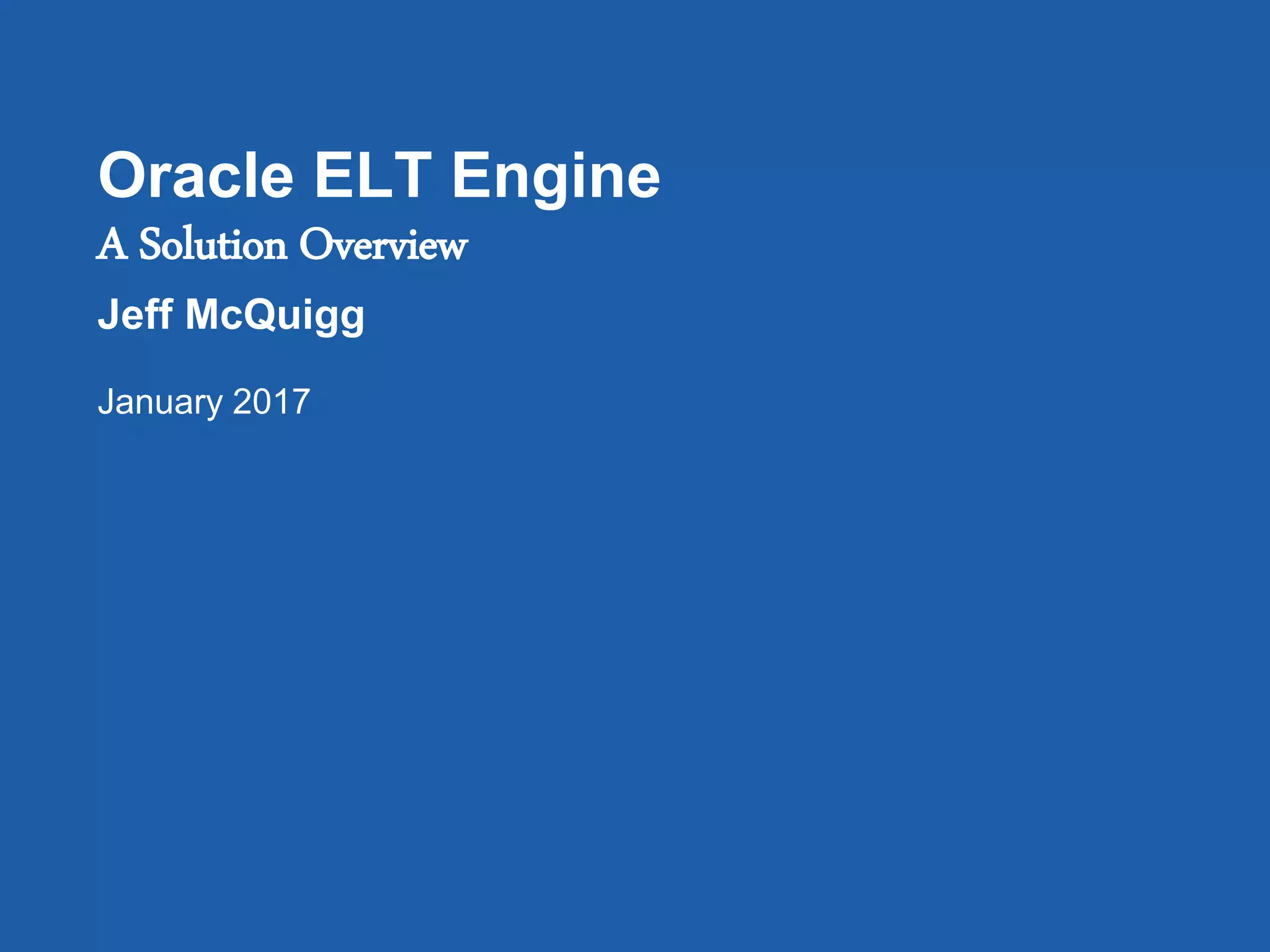 Oracle ELT Engine

A Solution Overview

Jeff McQuigg

January 2017